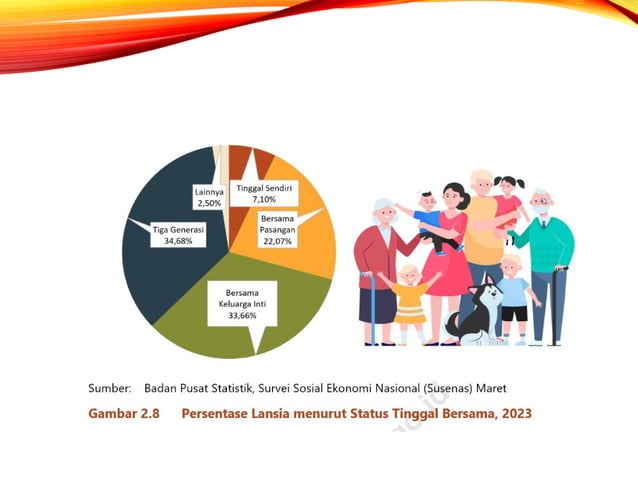 Lainnya
2,50%

Tinggal Sendiri
7,10%

Bersama
Pasangan
22,07%

Tiga Generasi
34,68%

Bersama
Keluarga Inti
33,66%

Sumber: Badan Pusat Statistik, Survei Sosial Ekonomi Nasional (Susenas) Maret

Gambar 2.8 Persentase Lansia menurut Status Tinggal Bersama, 2023